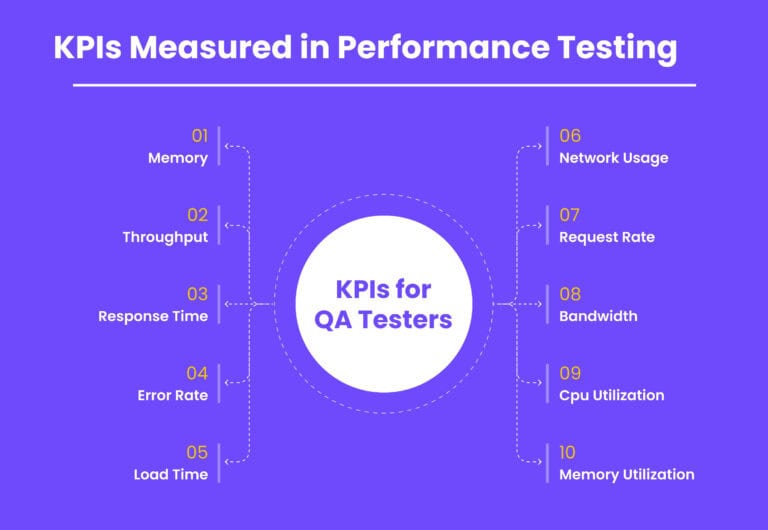 KPIs Measured in Performance Testing

01
Memory

02
Throughput

03
Response Time

04
Error Rate

05
Load Time

KPIs for QA Testers

06
Network Usage

07
Request Rate

08
Bandwidth

09
Cpu Utilization

10
Memory Utilization